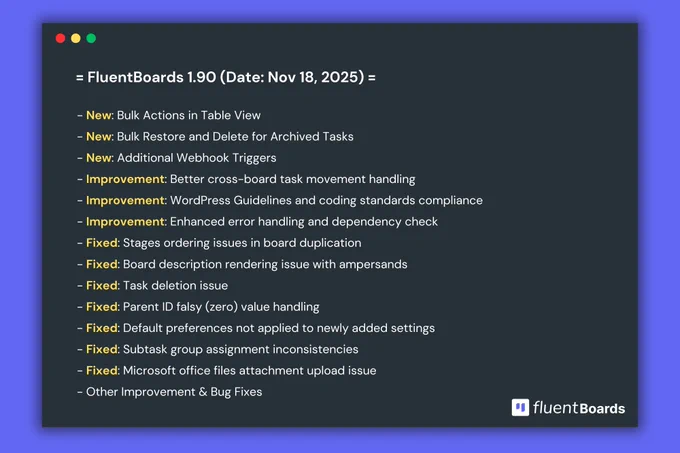 = FluentBoards 1.90 (Date: Nov 18, 2025) =

- New: Bulk Actions in Table View
- New: Bulk Restore and Delete for Archived Tasks
- New: Additional Webhook Triggers
- Improvement: Better cross-board task movement handling
- Improvement: WordPress Guidelines and coding standards compliance
- Improvement: Enhanced error handling and dependency check
- Fixed: Stages ordering issues in board duplication
- Fixed: Board description rendering issue with ampersands
- Fixed: Task deletion issue
- Fixed: Parent ID falsy (zero) value handling
- Fixed: Default preferences not applied to newly added settings
- Fixed: Subtask group assignment inconsistencies
- Fixed: Microsoft office files attachment upload issue
- Other Improvement & Bug Fixes

fluentBoards